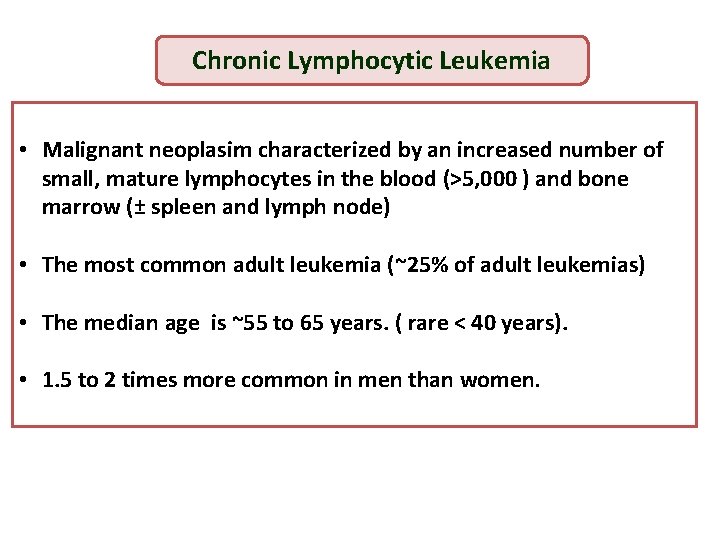 Chronic Lymphocytic Leukemia

• Malignant neoplasim characterized by an increased number of small, mature lymphocytes in the blood (>5,000 ) and bone marrow (± spleen and lymph node)

• The most common adult leukemia (~25% of adult leukemias)

• The median age is ~55 to 65 years. ( rare < 40 years).

• 1.5 to 2 times more common in men than women.